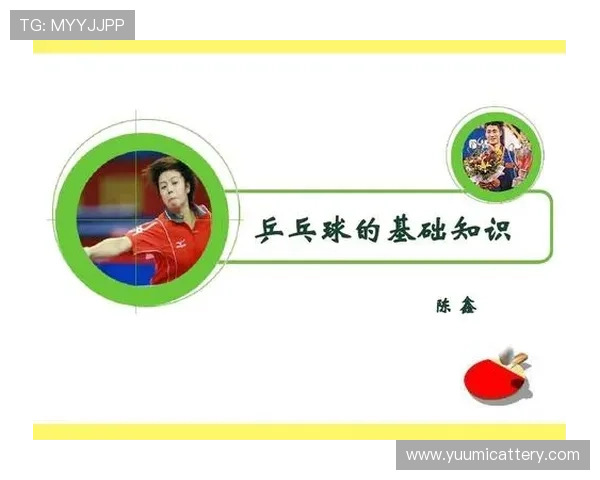 TG: MYYJJPP

乒乓球的基础知识

陈 鑫

www.yuumicattery.com